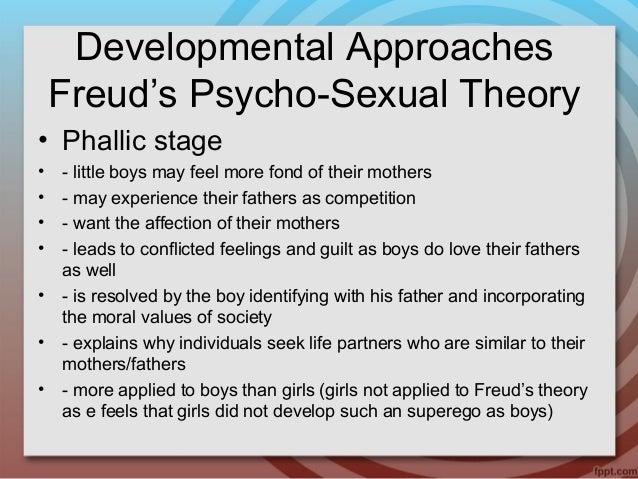 Developmental Approaches Freud's Psycho-Sexual Theory

• Phallic stage
• - little boys may feel more fond of their mothers
• - may experience their fathers as competition
• - want the affection of their mothers
• - leads to conflicted feelings and guilt as boys do love their fathers as well
• - is resolved by the boy identifying with his father and incorporating the moral values of society
• - explains why individuals seek life partners who are similar to their mothers/fathers
• - more applied to boys than girls (girls not applied to Freud's theory as e feels that girls did not develop such an superego as boys)

fppt.com